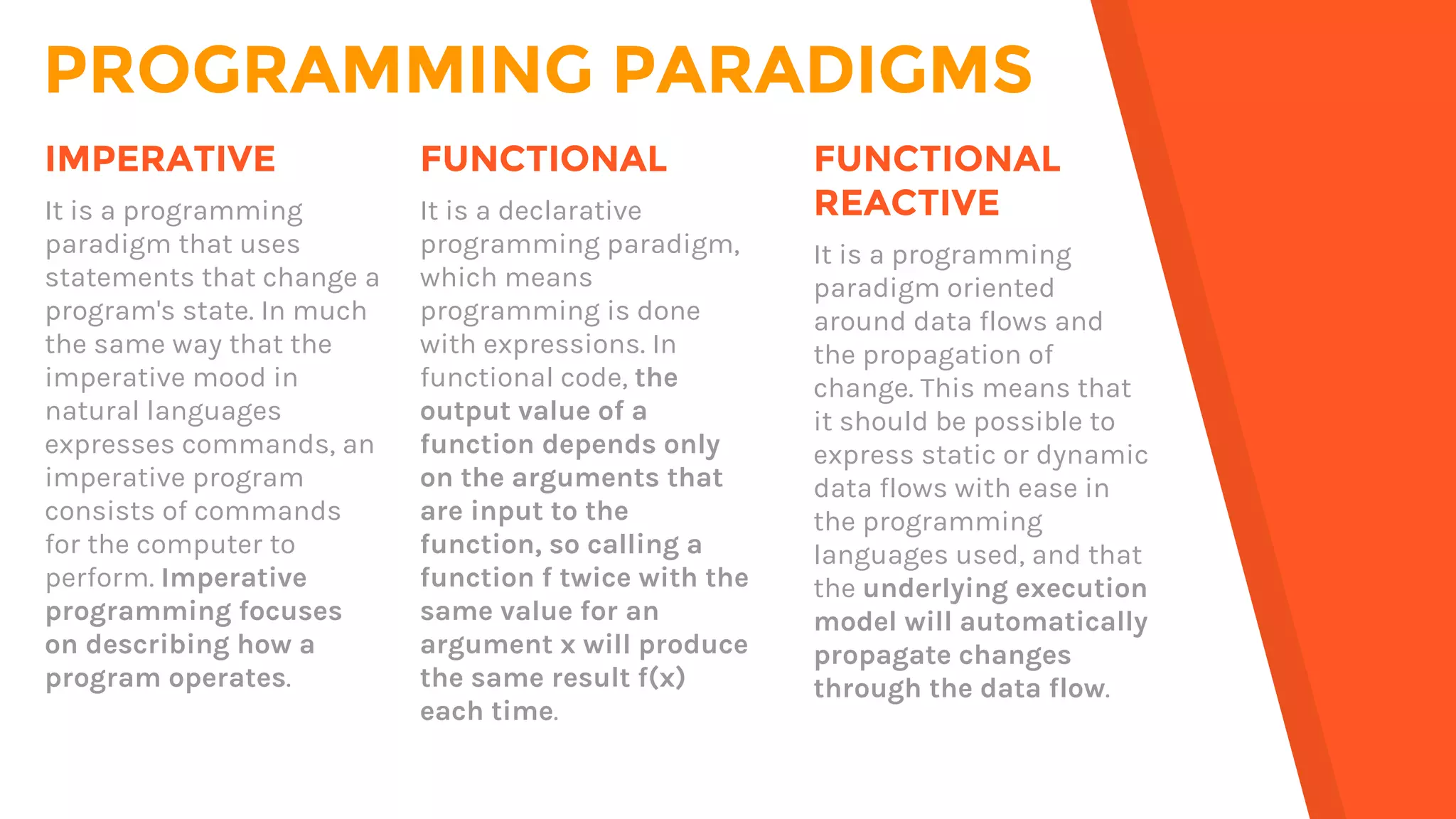 PROGRAMMING PARADIGMS

IMPERATIVE

It is a programming paradigm that uses statements that change a program's state. In much the same way that the imperative mood in natural languages expresses commands, an imperative program consists of commands for the computer to perform. Imperative programming focuses on describing how a program operates.

FUNCTIONAL

It is a declarative programming paradigm, which means programming is done with expressions. In functional code, the output value of a function depends only on the arguments that are input to the function, so calling a function f twice with the same value for an argument x will produce the same result f(x) each time.

FUNCTIONAL REACTIVE

It is a programming paradigm oriented around data flows and the propagation of change. This means that it should be possible to express static or dynamic data flows with ease in the programming languages used, and that the underlying execution model will automatically propagate changes through the data flow.